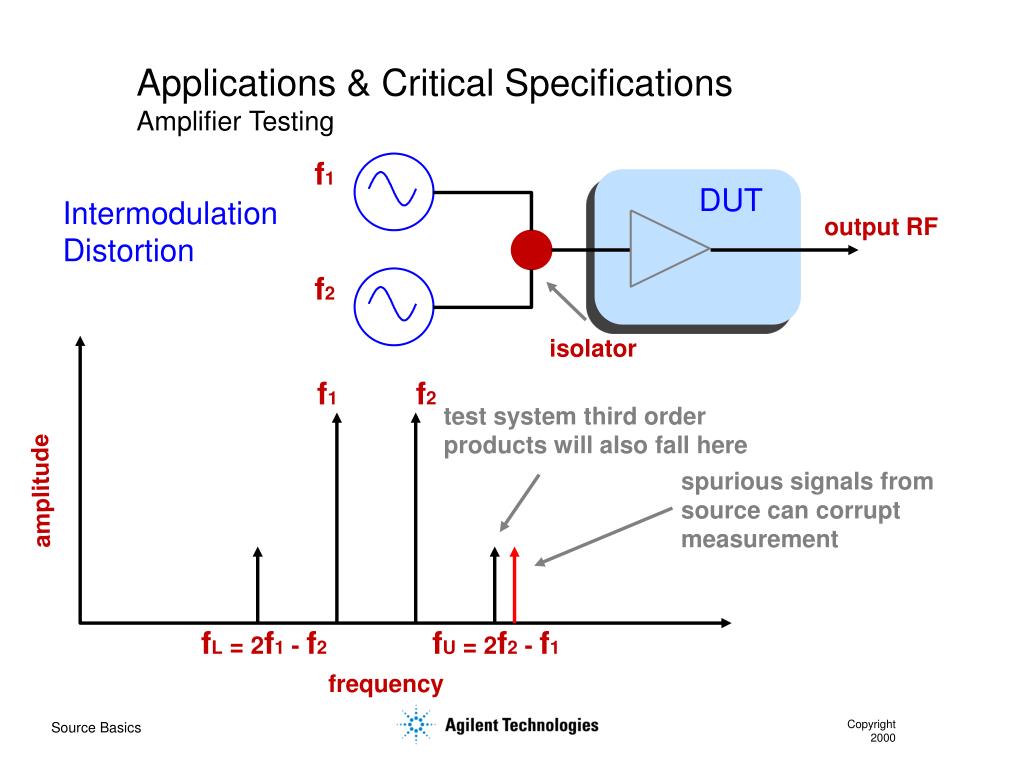 Applications & Critical Specifications
Amplifier Testing

Intermodulation Distortion

$f_1$

$f_2$

DUT

output RF

isolator

amplitude

$f_1$

$f_2$

test system third order products will also fall here

spurious signals from source can corrupt measurement

$f_L = 2f_1 - f_2$

$f_U = 2f_2 - f_1$

frequency

Source Basics

Agilent Technologies

Copyright 2000